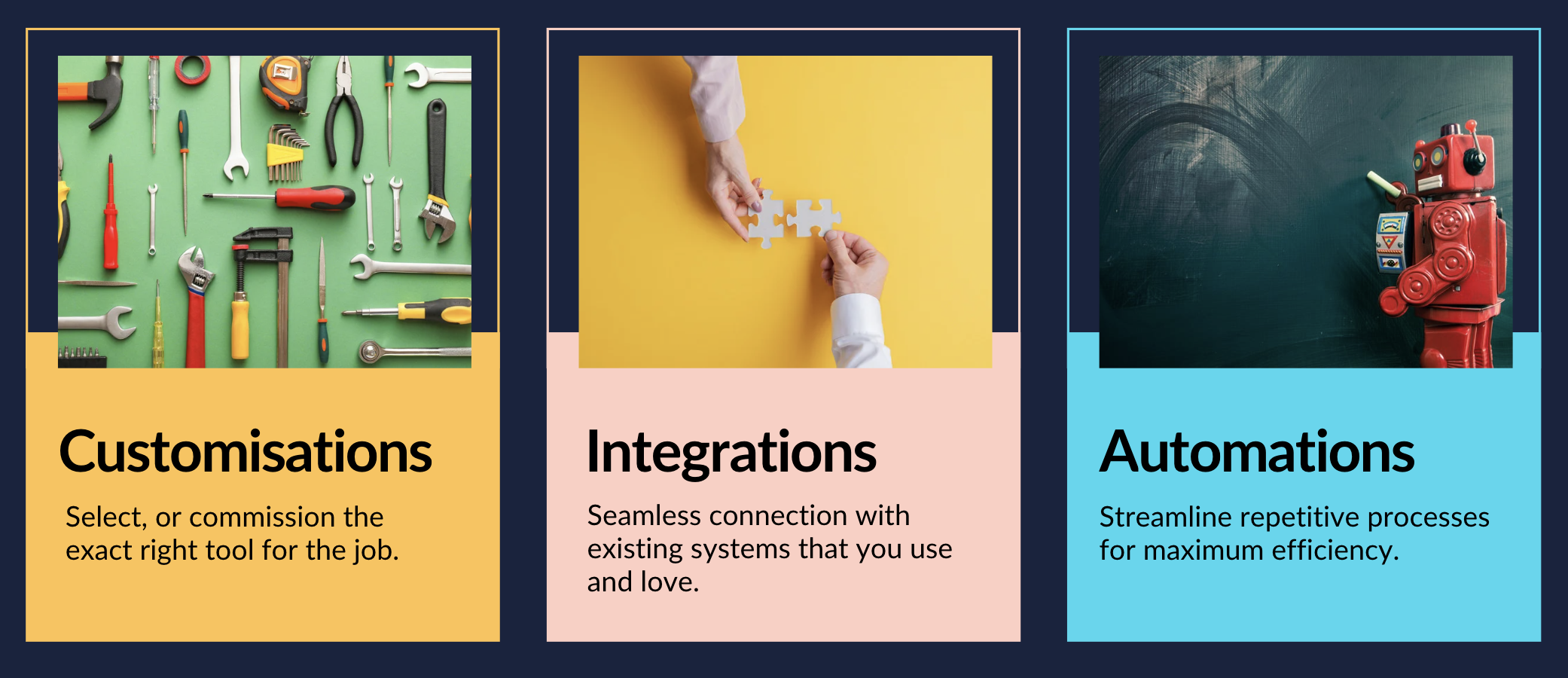 Customisations

Select, or commission the exact right tool for the job.

Integrations

Seamless connection with existing systems that you use and love.

Automations

Streamline repetitive processes for maximum efficiency.